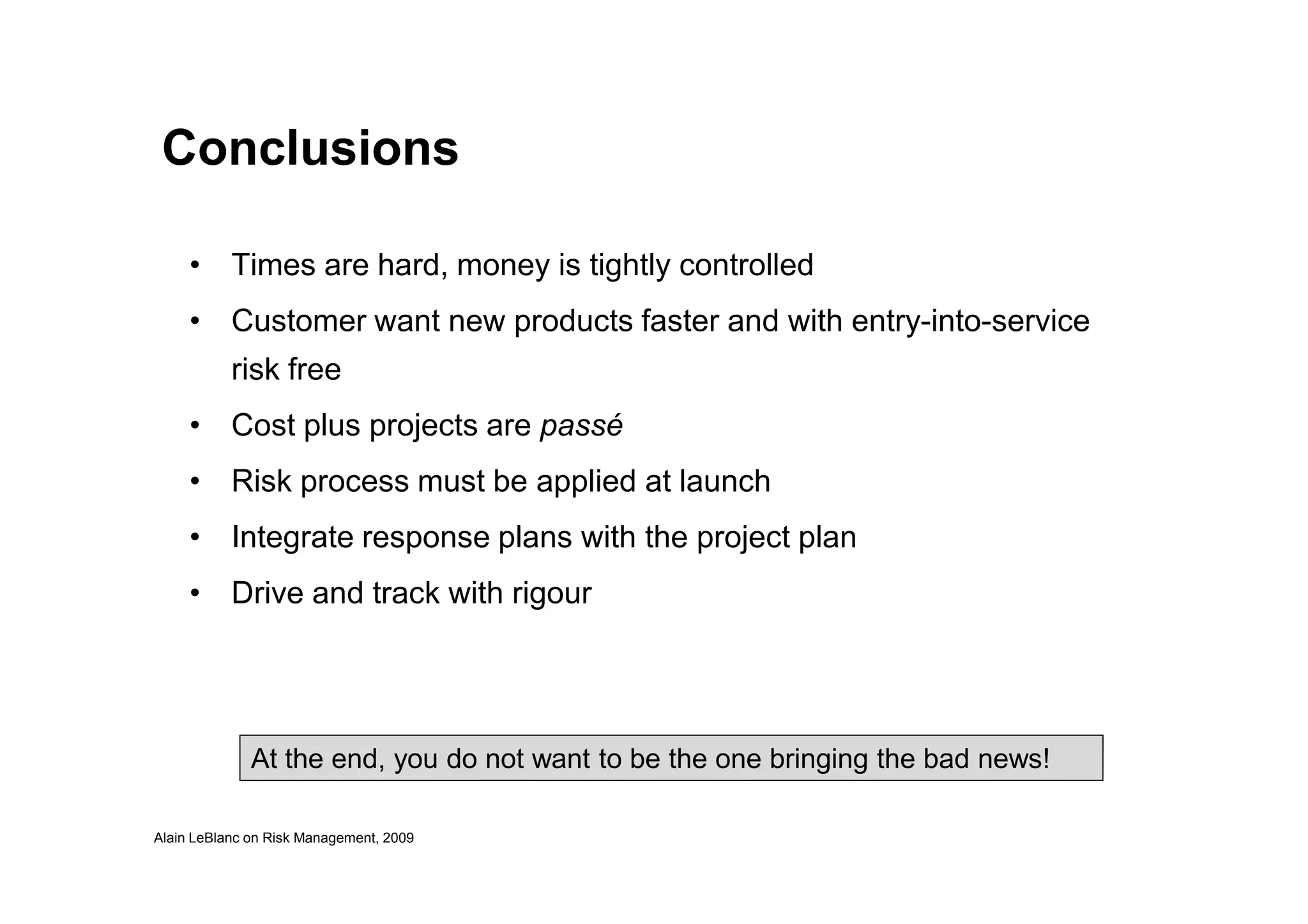 Conclusions

• Times are hard, money is tightly controlled
• Customer want new products faster and with entry-into-service risk free
• Cost plus projects are passé
• Risk process must be applied at launch
• Integrate response plans with the project plan
• Drive and track with rigour

At the end, you do not want to be the one bringing the bad news!

Alain LeBlanc on Risk Management, 2009